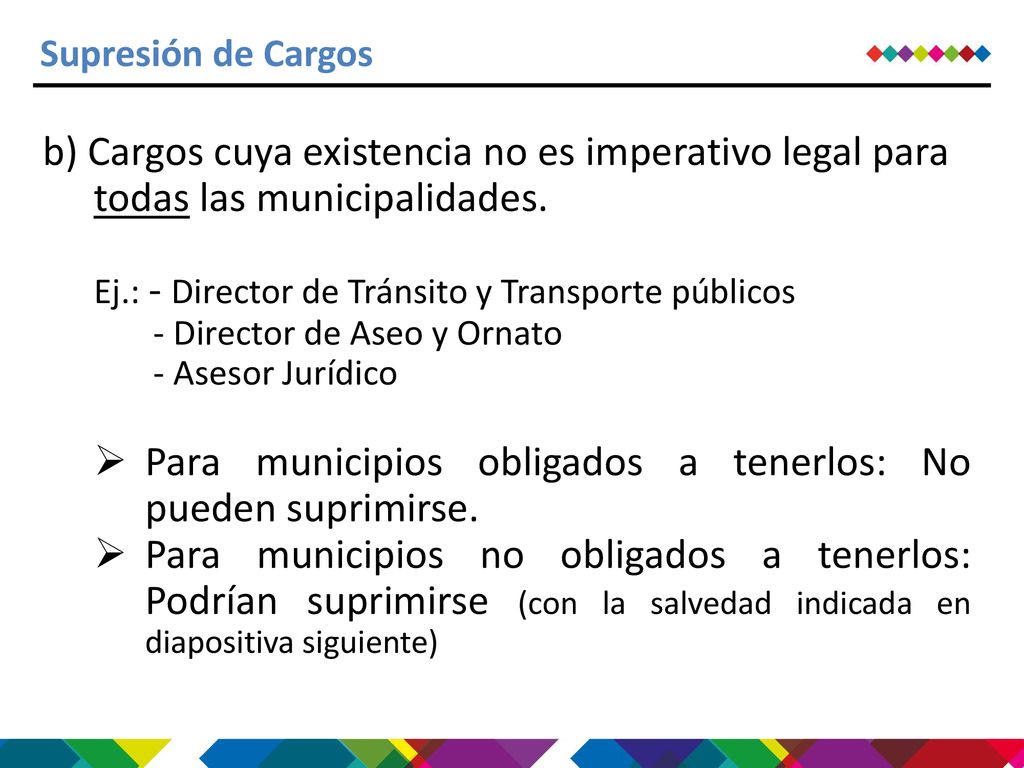 Supresión de Cargos

b) Cargos cuya existencia no es imperativo legal para todas las municipalidades.

Ej.: - Director de Tránsito y Transporte públicos
- Director de Aseo y Ornato
- Asesor Jurídico

➢ Para municipios obligados a tenerlos: No pueden suprimirse.
➢ Para municipios no obligados a tenerlos: Podrían suprimirse (con la salvedad indicada en diapositiva siguiente)